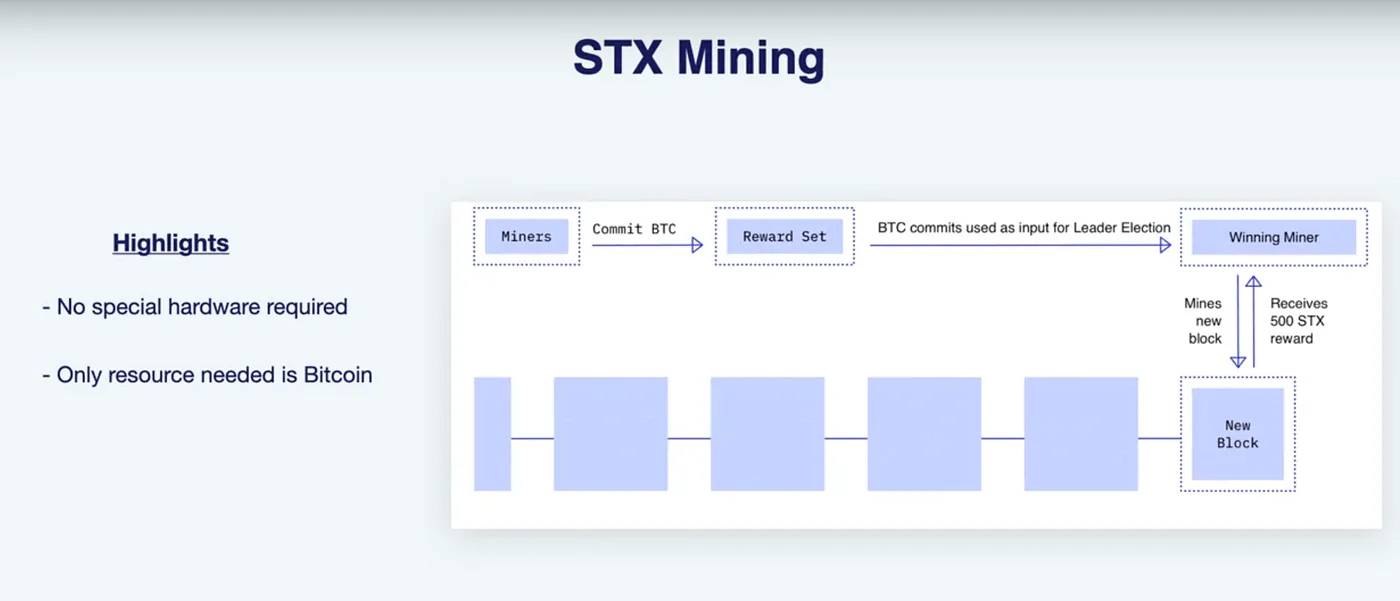 STX Mining

Highlights

- No special hardware required

- Only resource needed is Bitcoin

Miners

Commit BTC

Reward Set

BTC commits used as input for Leader Election

Winning Miner

Mines new block

Receives 500 STX reward

New Block